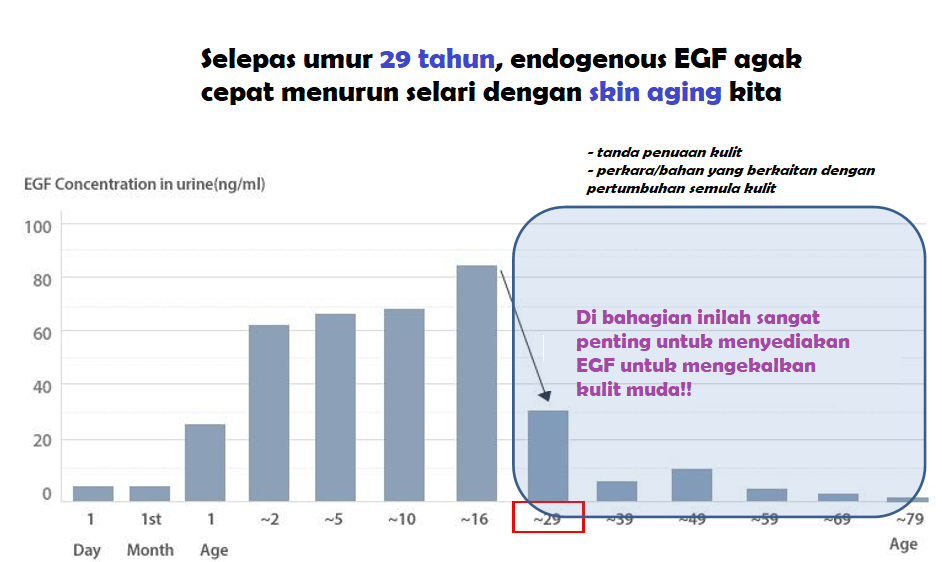 Selepas umur 29 tahun, endogenous EGF agak cepat menurun selari dengan skin aging kita

- tanda penuaan kulit
- perkara/bahan yang berkaitan dengan pertumbuhan semula kulit

EGF Concentration in urine(ng/ml)

100
80
60
40
20
0

Di bahagian inilah sangat penting untuk menyediakan EGF untuk mengekalkan kulit muda!!

1 Day
1st Month
1 Age
~2
~5
~10
~16
~29
~39
~49
~59
~69
~79 Age